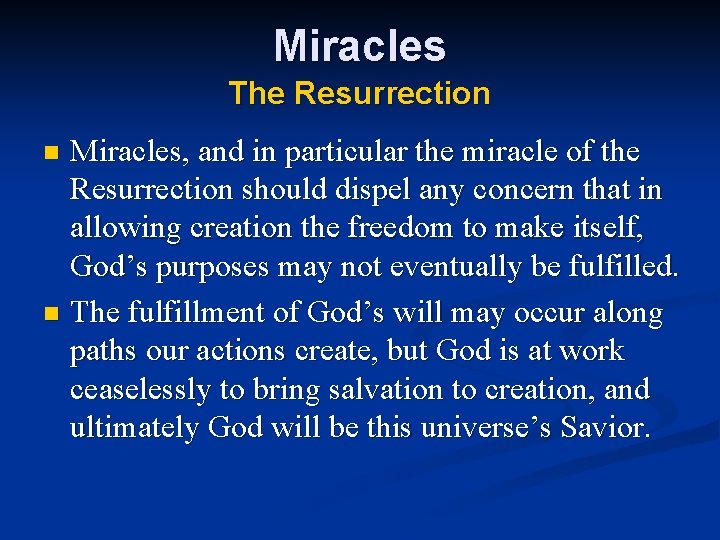 Miracles
The Resurrection

- Miracles, and in particular the miracle of the Resurrection should dispel any concern that in allowing creation the freedom to make itself, God’s purposes may not eventually be fulfilled.
- The fulfillment of God’s will may occur along paths our actions create, but God is at work ceaselessly to bring salvation to creation, and ultimately God will be this universe’s Savior.